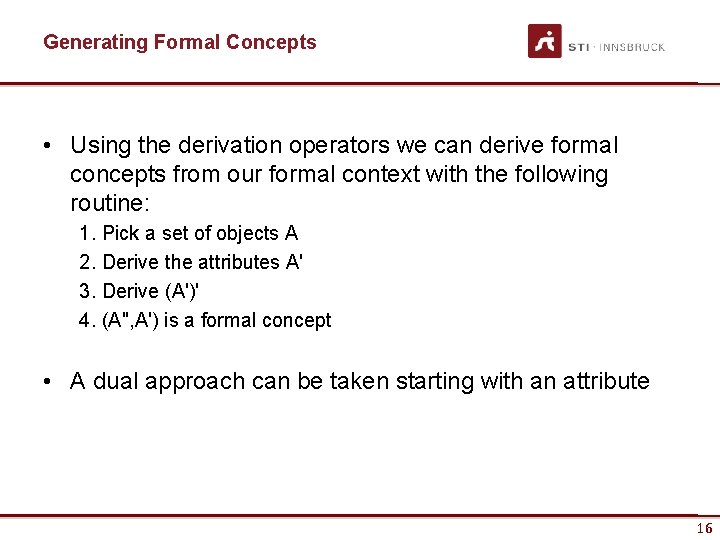 Generating Formal Concepts

STI · INNSBRUCK

• Using the derivation operators we can derive formal concepts from our formal context with the following routine:

1. Pick a set of objects A
2. Derive the attributes A'
3. Derive (A')'
4. (A'',A') is a formal concept

• A dual approach can be taken starting with an attribute

16